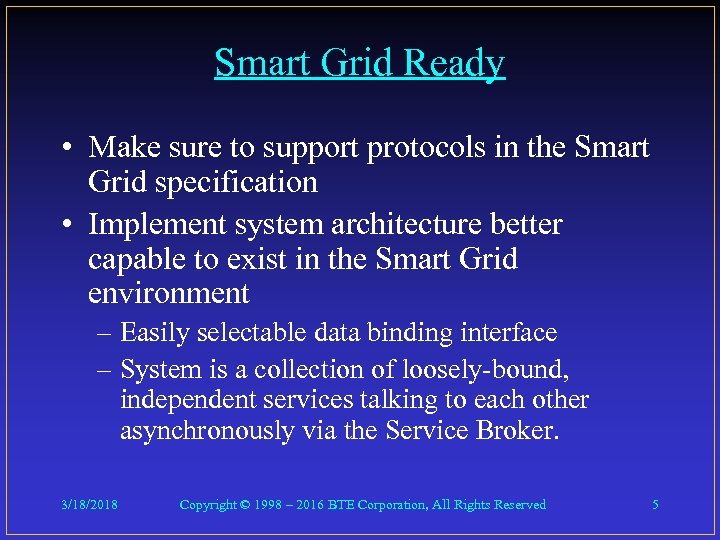 Smart Grid Ready

• Make sure to support protocols in the Smart Grid specification
• Implement system architecture better capable to exist in the Smart Grid environment
– Easily selectable data binding interface
– System is a collection of loosely-bound, independent services talking to each other asynchronously via the Service Broker.

3/18/2018 Copyright © 1998 – 2016 BTE Corporation, All Rights Reserved 5